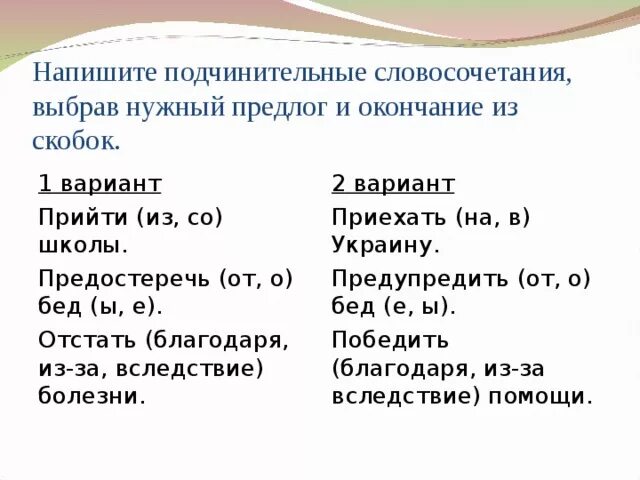 Напишите подчинительные словосочетания, выбрав нужный предлог и окончание из скобок.

1 вариант

Прийти (из, со) школы.

Предостеречь (от, о) бед (ы, е).

Отстать (благодаря, из-за, вследствие) болезни.

2 вариант

Приехать (на, в) Украину.

Предупредить (от, о) бед (е, ы).

Победить (благодаря, из-за вследствие) помощи.